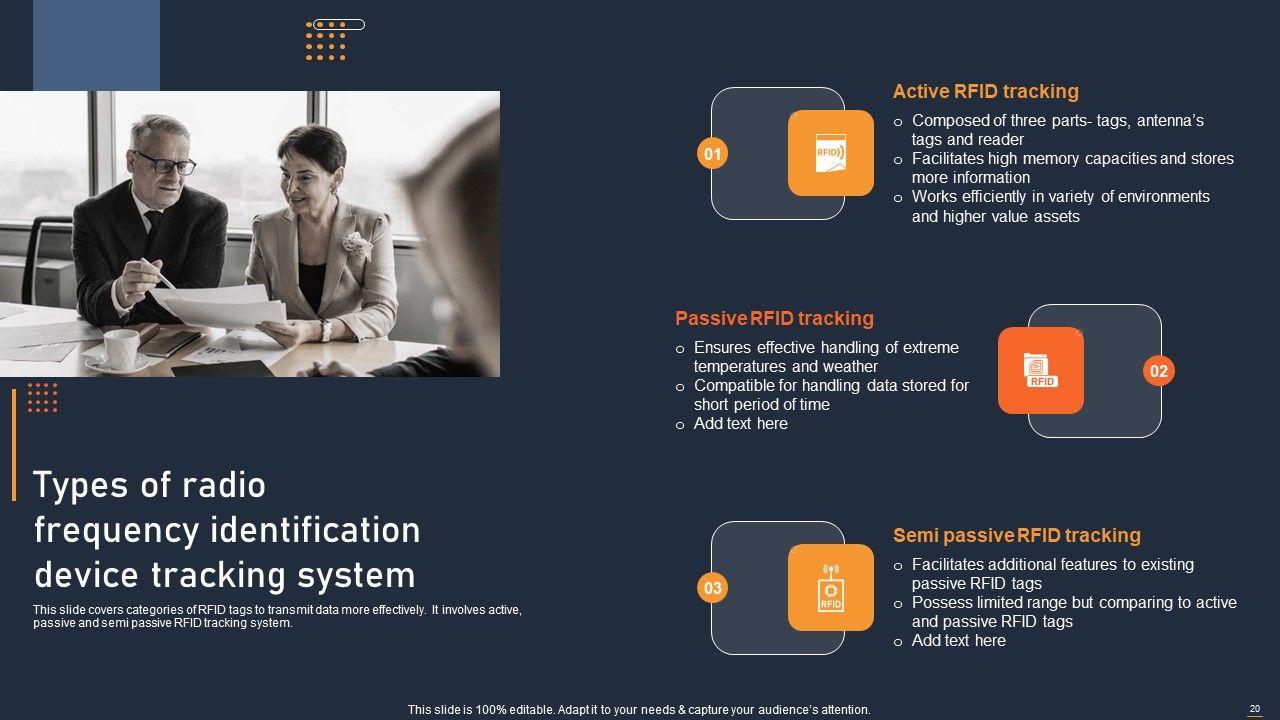 Types of radio frequency identification device tracking system

This slide covers categories of RFID tags to transmit data more effectively. It involves active, passive and semi passive RFID tracking system.

01

RFID

Active RFID tracking

o Composed of three parts- tags, antenna's tags and reader
o Facilitates high memory capacities and stores more information
o Works efficiently in variety of environments and higher value assets

Passive RFID tracking

o Ensures effective handling of extreme temperatures and weather
o Compatible for handling data stored for short period of time
o Add text here

RFID

02

03

RFID

Semi passive RFID tracking

o Facilitates additional features to existing passive RFID tags
o Possess limited range but comparing to active and passive RFID tags
o Add text here

This slide is 100% editable. Adapt it to your needs & capture your audience's attention.

20